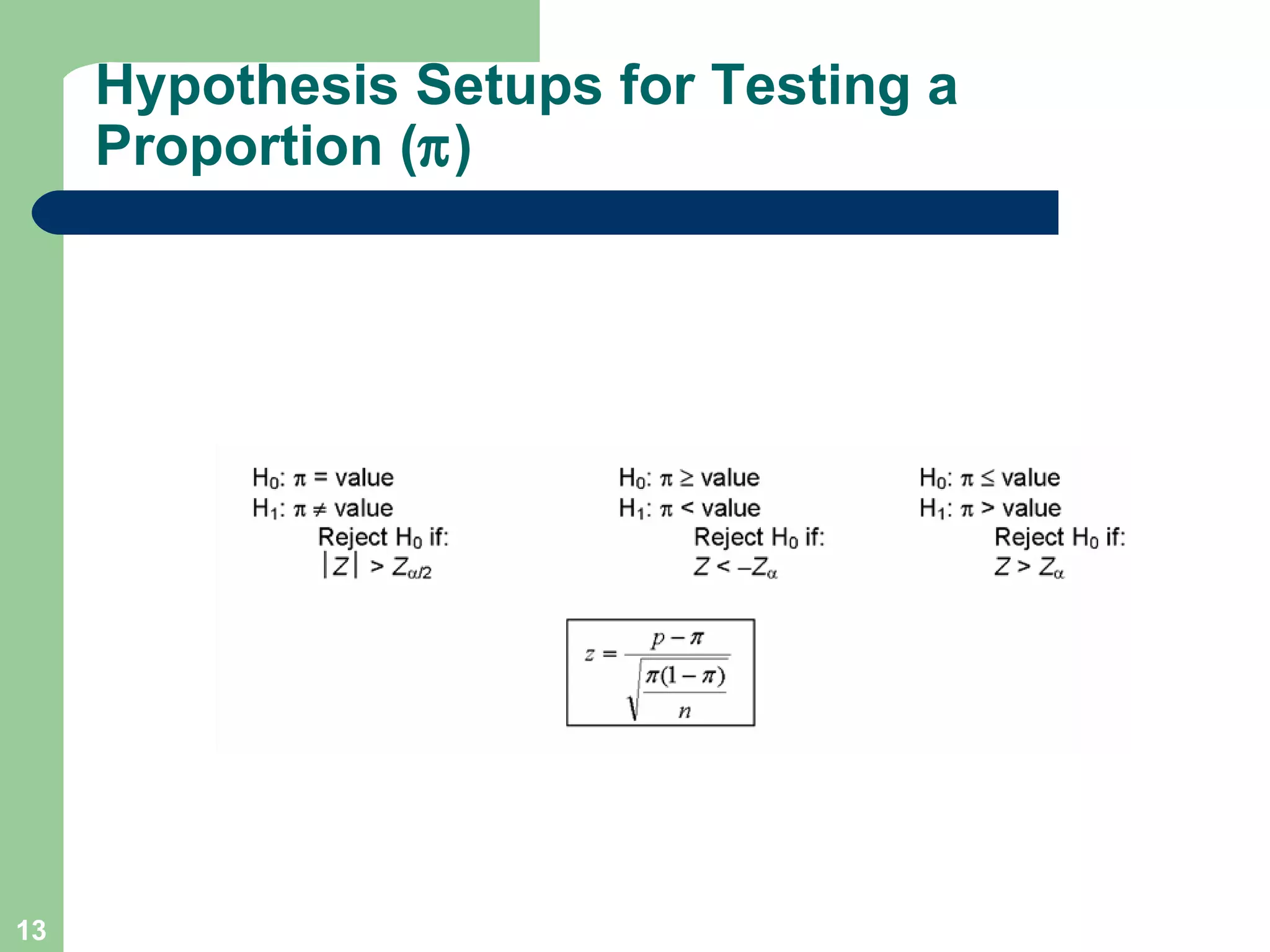 Hypothesis Setups for Testing a Proportion ($\pi$)

$H_0$: $\pi$ = value
$H_1$: $\pi \neq$ value
Reject $H_0$ if:
$|Z| > Z_{\alpha/2}$

$H_0$: $\pi \geq$ value
$H_1$: $\pi <$ value
Reject $H_0$ if:
$Z < -Z_{\alpha}$

$H_0$: $\pi \leq$ value
$H_1$: $\pi >$ value
Reject $H_0$ if:
$Z > Z_{\alpha}$

$z = \frac{p - \pi}{\sqrt{\frac{\pi(1-\pi)}{n}}}$

13